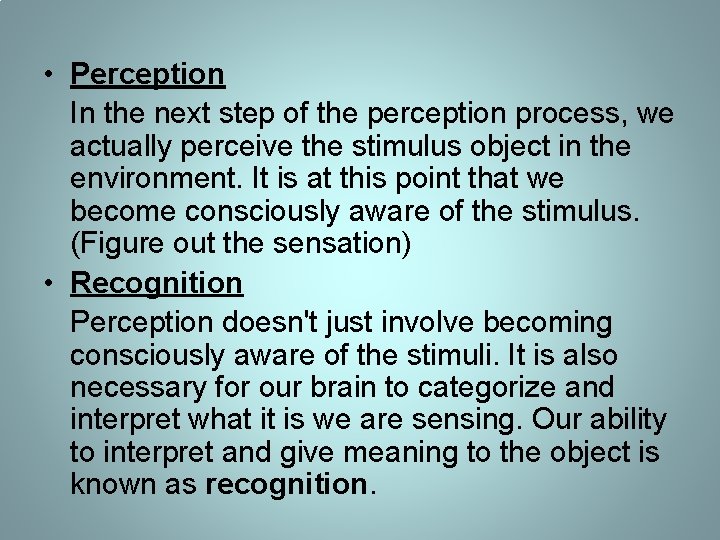 • Perception
In the next step of the perception process, we actually perceive the stimulus object in the environment. It is at this point that we become consciously aware of the stimulus. (Figure out the sensation)

• Recognition
Perception doesn't just involve becoming consciously aware of the stimuli. It is also necessary for our brain to categorize and interpret what it is we are sensing. Our ability to interpret and give meaning to the object is known as recognition.